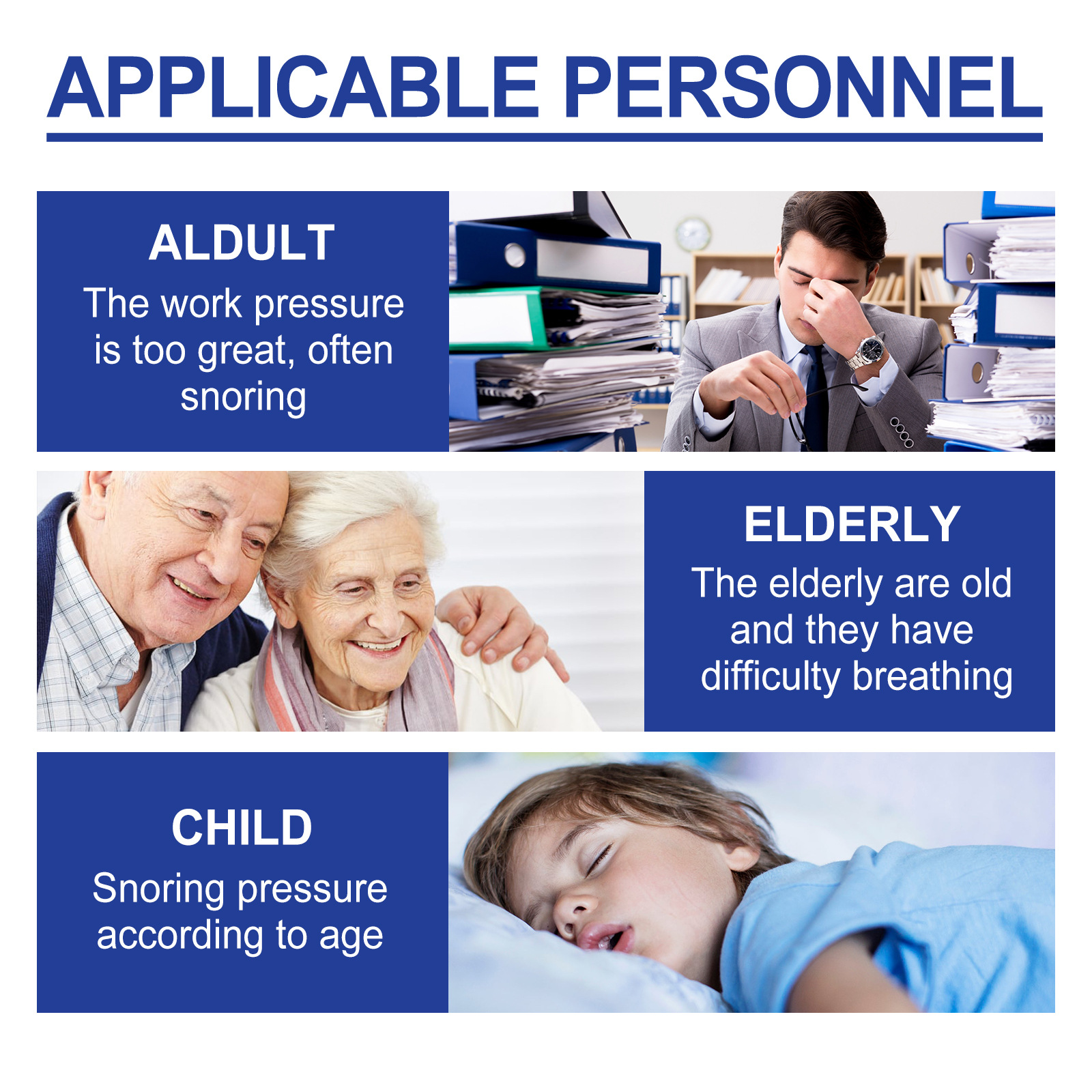 APPLICABLE PERSONNEL

ALDULT
The work pressure is too great, often snoring

ELDERLY
The elderly are old and they have difficulty breathing

CHILD
Snoring pressure according to age